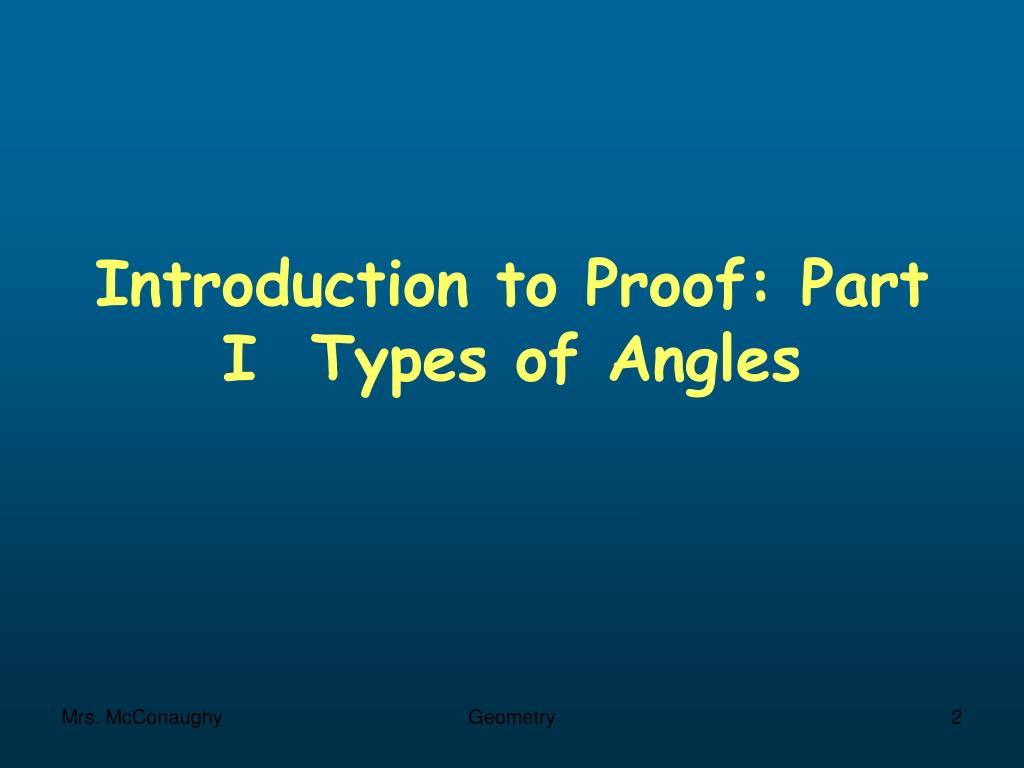 Introduction to Proof: Part I Types of Angles

Mrs. McConaughy

Geometry

2